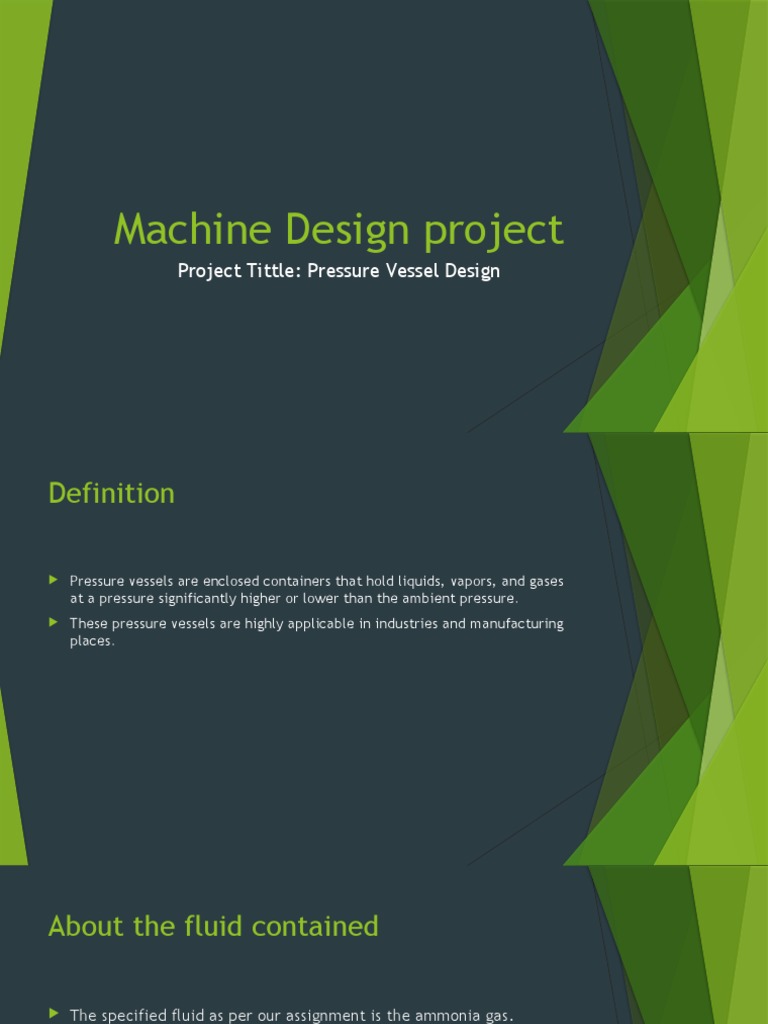 Machine Design project

Project Tittle: Pressure Vessel Design

Definition

Pressure vessels are enclosed containers that hold liquids, vapors, and gases at a pressure significantly higher or lower than the ambient pressure.

These pressure vessels are highly applicable in industries and manufacturing places.

About the fluid contained

The specified fluid as per our assignment is the ammonia gas.